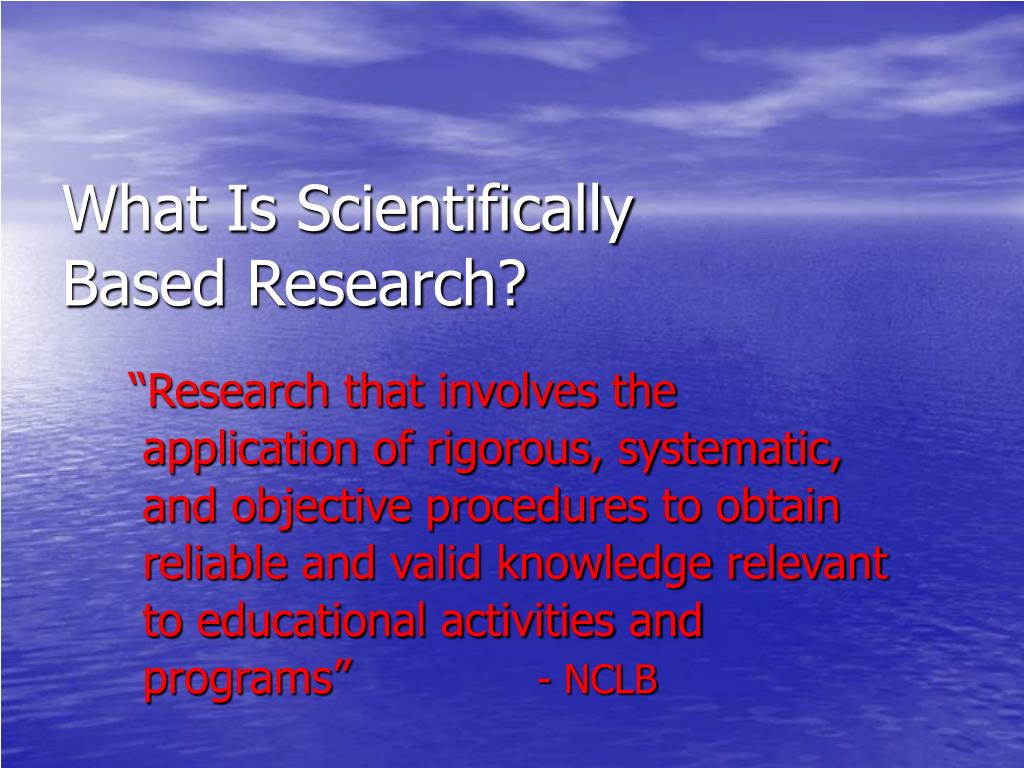 What Is Scientifically Based Research?

“Research that involves the application of rigorous, systematic, and objective procedures to obtain reliable and valid knowledge relevant to educational activities and programs” - NCLB